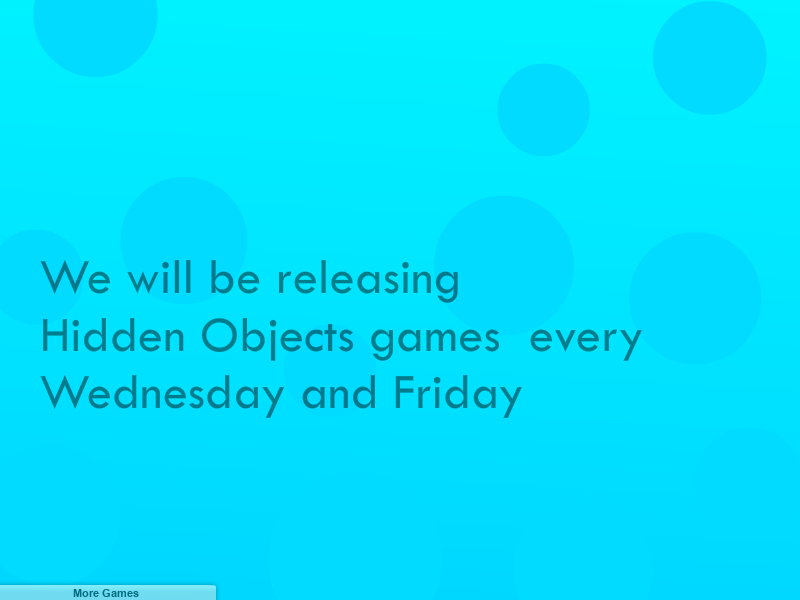 We will be releasing Hidden Objects games every Wednesday and Friday

More Games